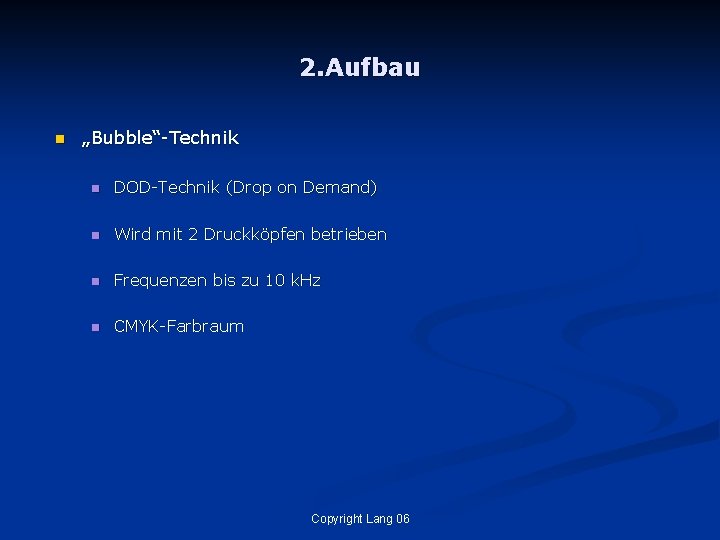 2.Aufbau

„Bubble“-Technik

DOD-Technik (Drop on Demand)

Wird mit 2 Druckköpfen betrieben

Frequenzen bis zu 10 kHz

CMYK-Farbraum

Copyright Lang 06